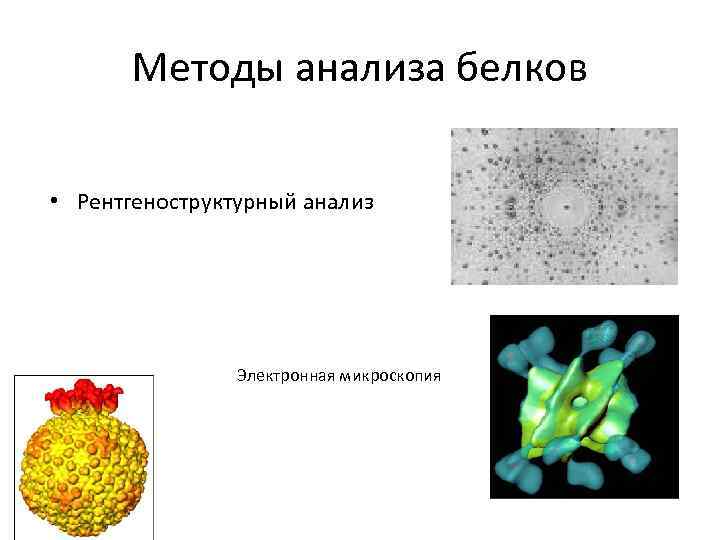 Методы анализа белков

• Рентгеноструктурный анализ

Электронная микроскопия